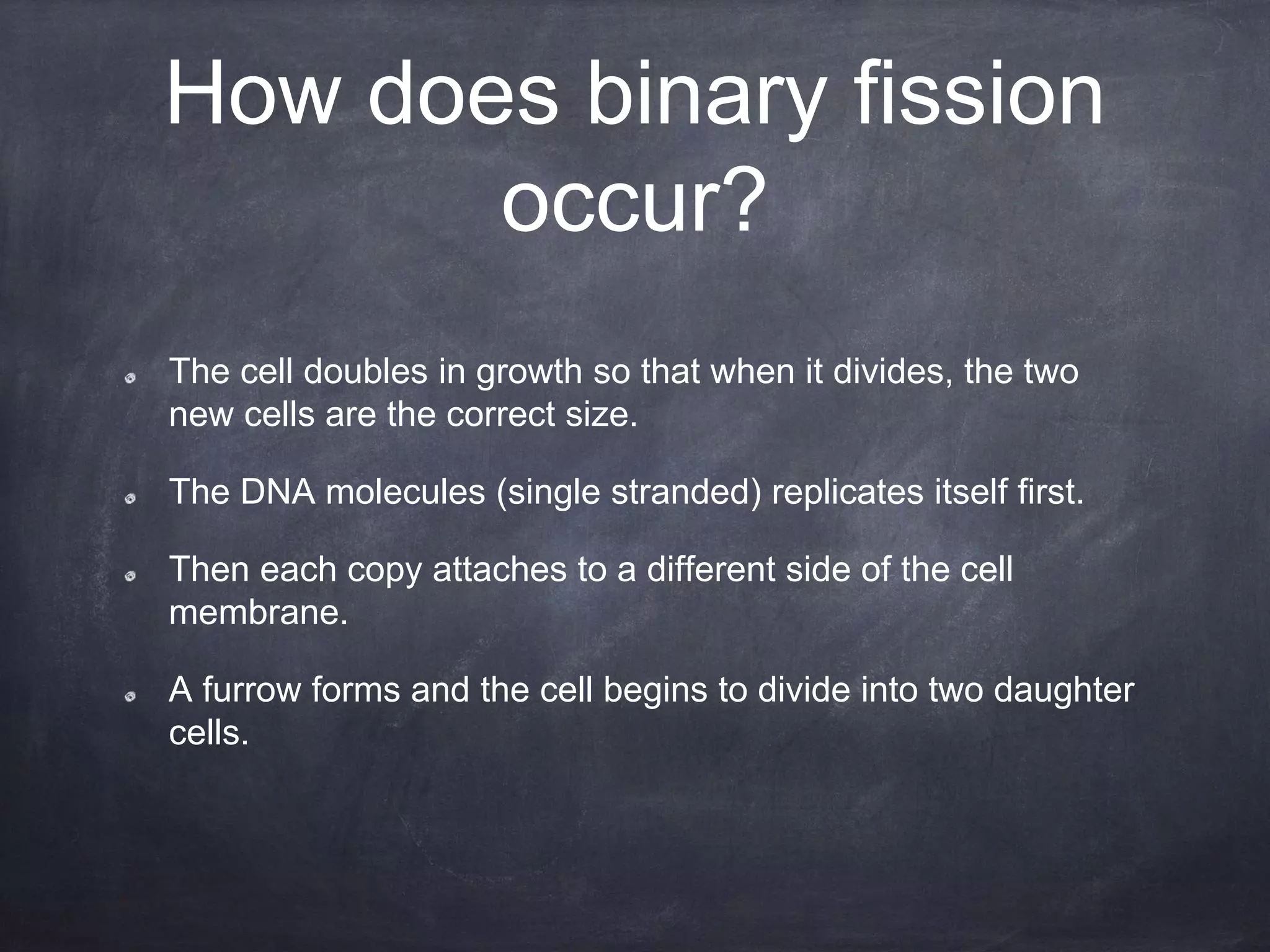 How does binary fission occur?

The cell doubles in growth so that when it divides, the two new cells are the correct size.

The DNA molecules (single stranded) replicates itself first.

Then each copy attaches to a different side of the cell membrane.

A furrow forms and the cell begins to divide into two daughter cells.